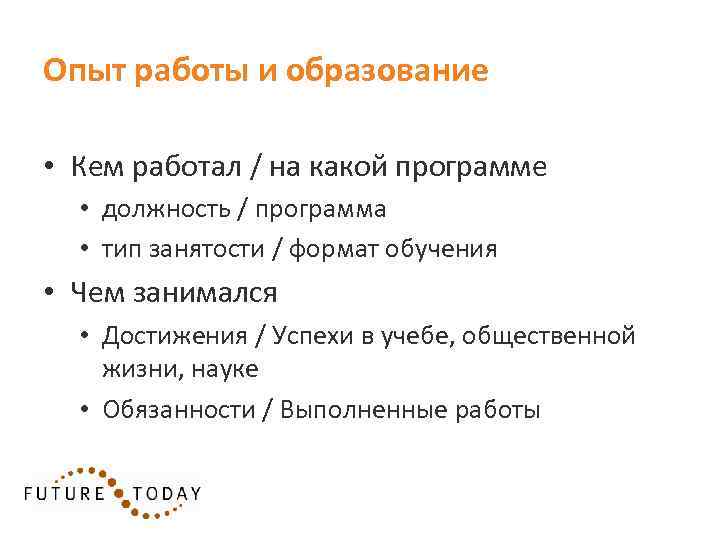 Опыт работы и образование

• Кем работал / на какой программе
  • должность / программа
  • тип занятости / формат обучения
• Чем занимался
  • Достижения / Успехи в учебе, общественной жизни, науке
  • Обязанности / Выполненные работы

FUTURE TODAY